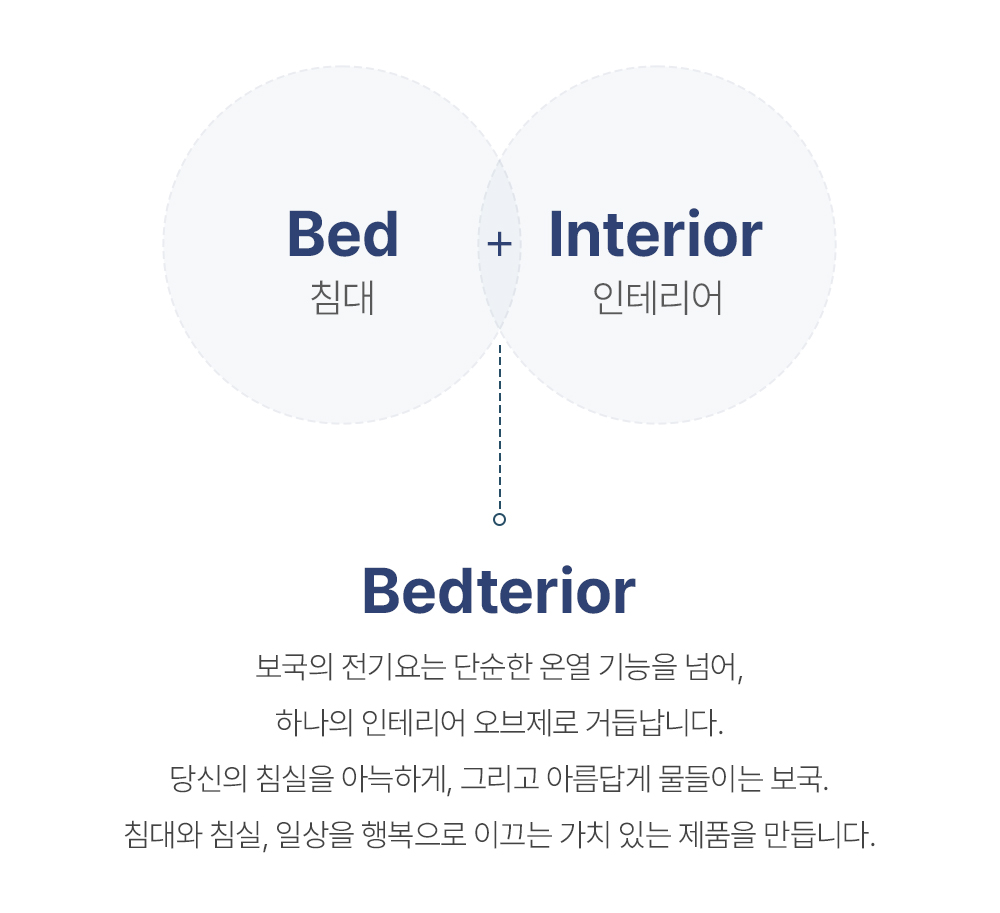 Bed
침대

+

Interior
인테리어

Bedterior

보국의 전기요는 단순한 온열 기능을 넘어,
하나의 인테리어 오브제로 거듭납니다.
당신의 침실을 아늑하게, 그리고 아름답게 물들이는 보국.
침대와 침실, 일상을 행복으로 이끄는 가치 있는 제품을 만듭니다.